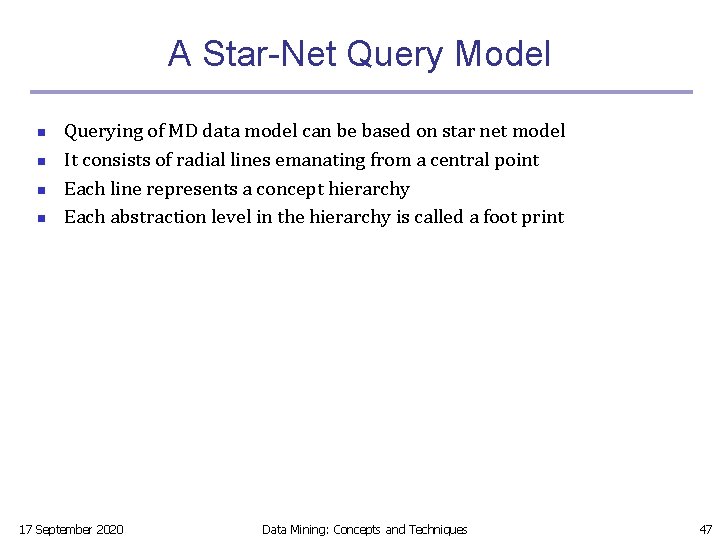 A Star-Net Query Model

- Querying of MD data model can be based on star net model
- It consists of radial lines emanating from a central point
- Each line represents a concept hierarchy
- Each abstraction level in the hierarchy is called a foot print

17 September 2020

Data Mining: Concepts and Techniques

47